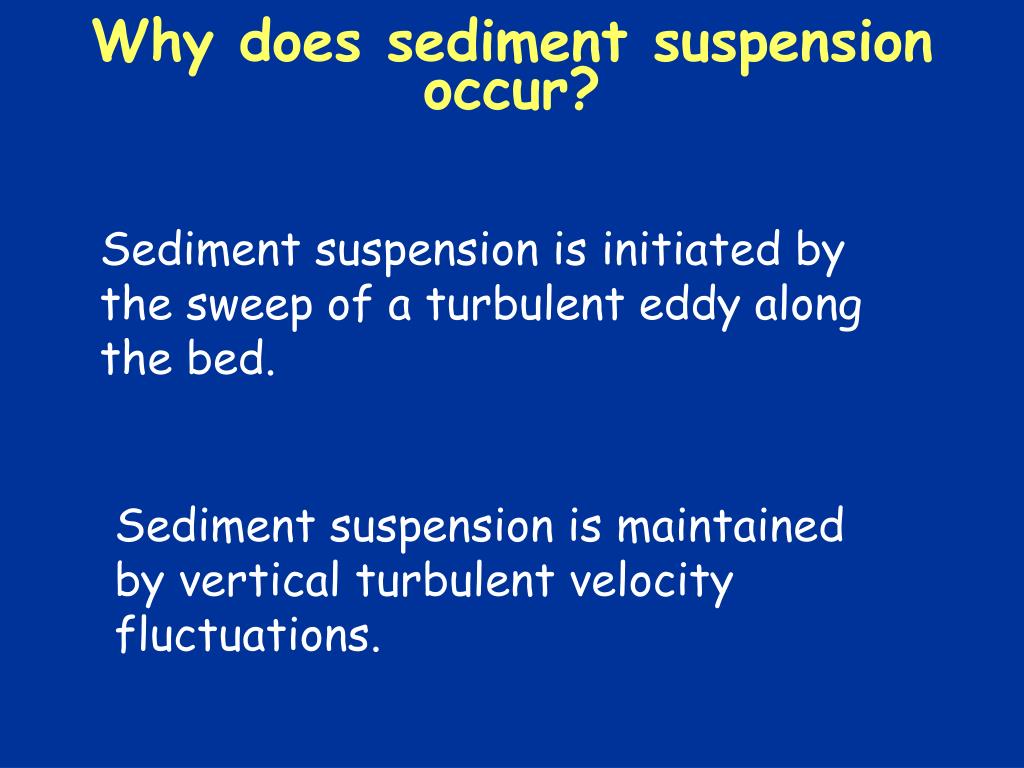 Why does sediment suspension occur?

Sediment suspension is initiated by the sweep of a turbulent eddy along the bed.

Sediment suspension is maintained by vertical turbulent velocity fluctuations.